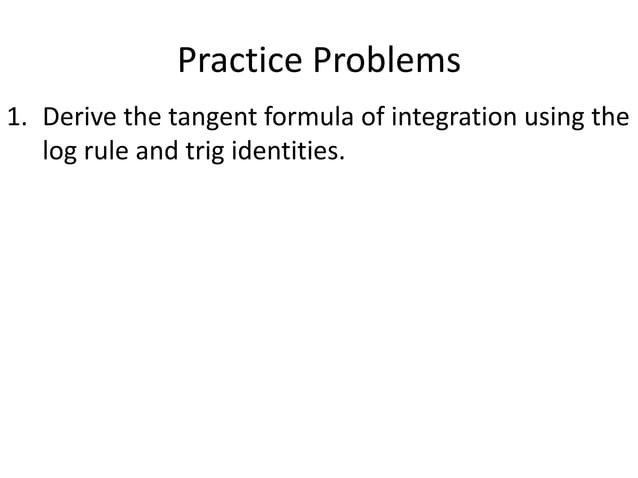 Practice Problems

1. Derive the tangent formula of integration using the log rule and trig identities.